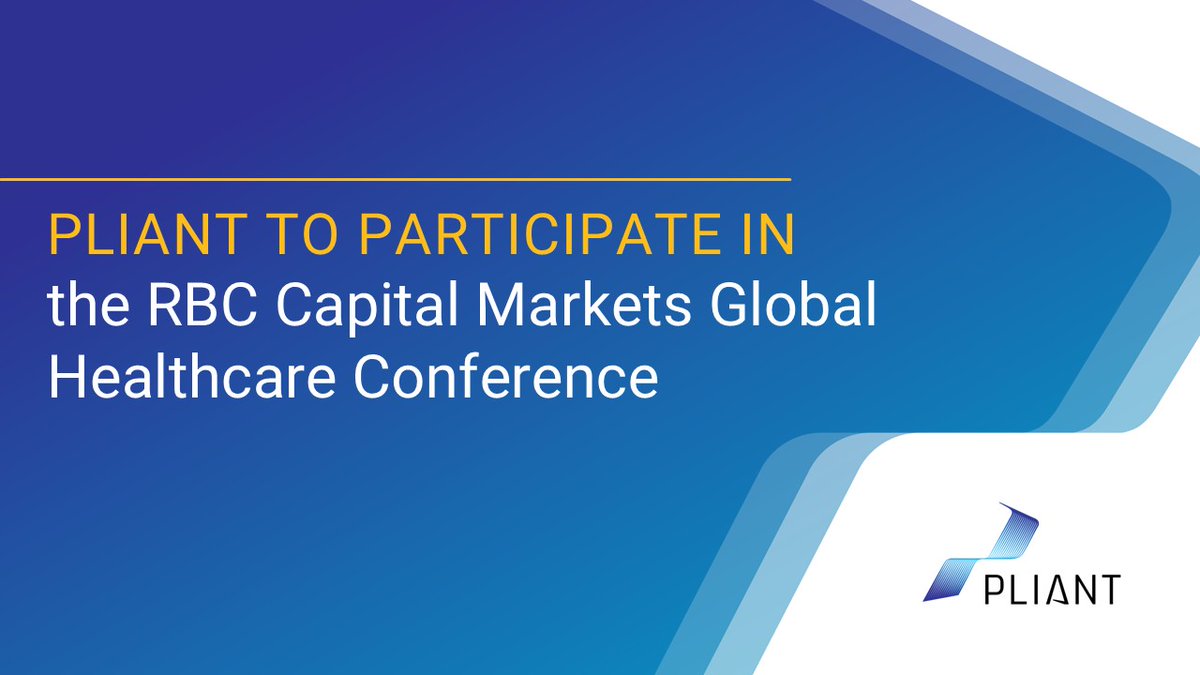 PLIANT TO PARTICIPATE IN
the RBC Capital Markets Global Healthcare Conference

PLIANT